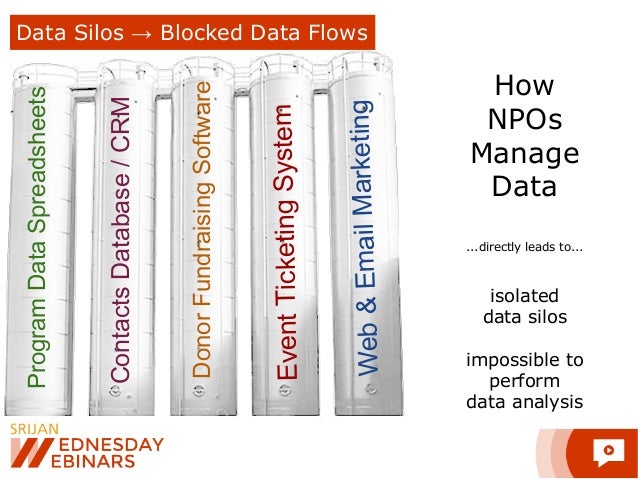 Data Silos → Blocked Data Flows

Program Data Spreadsheets

Contacts Database / CRM

Donor Fundraising Software

Event Ticketing System

Web & Email Marketing

How NPOs Manage Data

...directly leads to...

isolated data silos

impossible to perform data analysis

SRIJAN
WEDNESDAY
WEBINARS